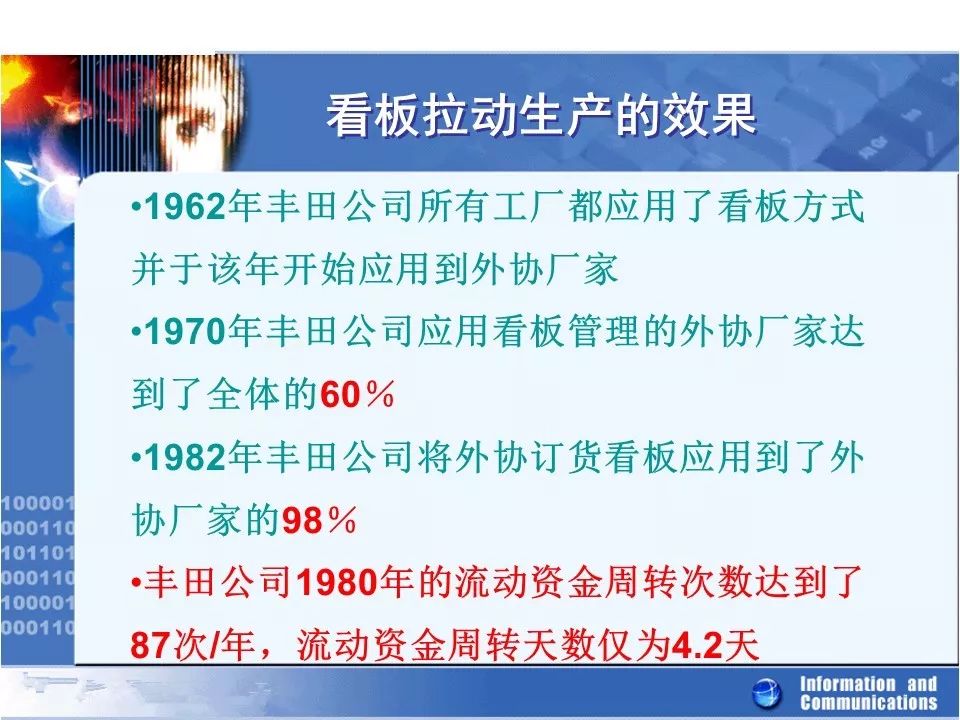 看板拉动生产的效果

•1962年丰田公司所有工厂都应用了看板方式并于该年开始应用到外协厂家

•1970年丰田公司应用看板管理的外协厂家达到了全体的60％

•1982年丰田公司将外协订货看板应用到了外协厂家的98％

•丰田公司1980年的流动资金周转次数达到了87次/年，流动资金周转天数仅为4.2天

100001
000110
101101
000110
100001
000110

Information and Communications